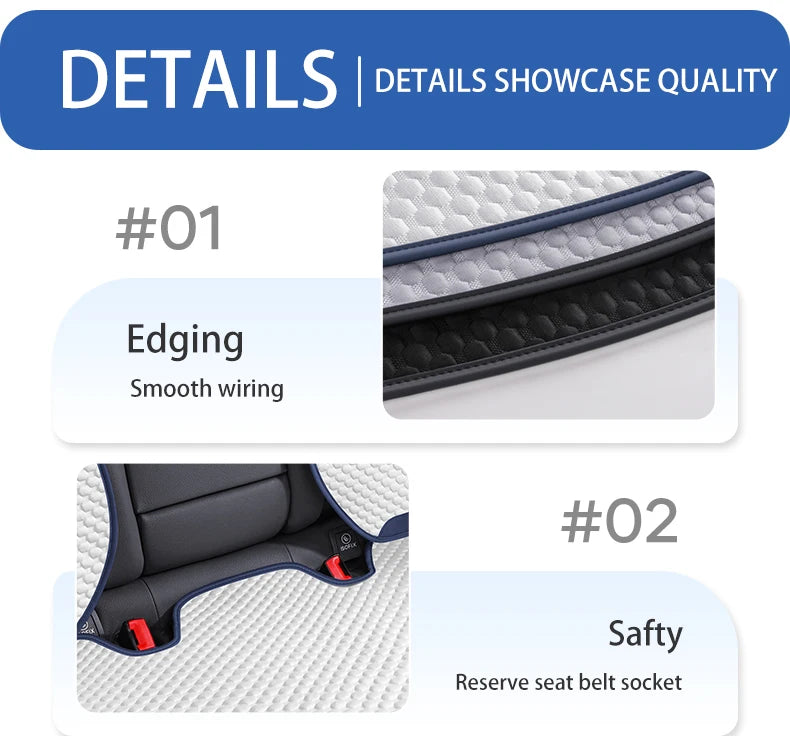 DETAILS | DETAILS SHOWCASE QUALITY

#01

Edging

Smooth wiring

ISOFIX

#02

Safty

Reserve seat belt socket